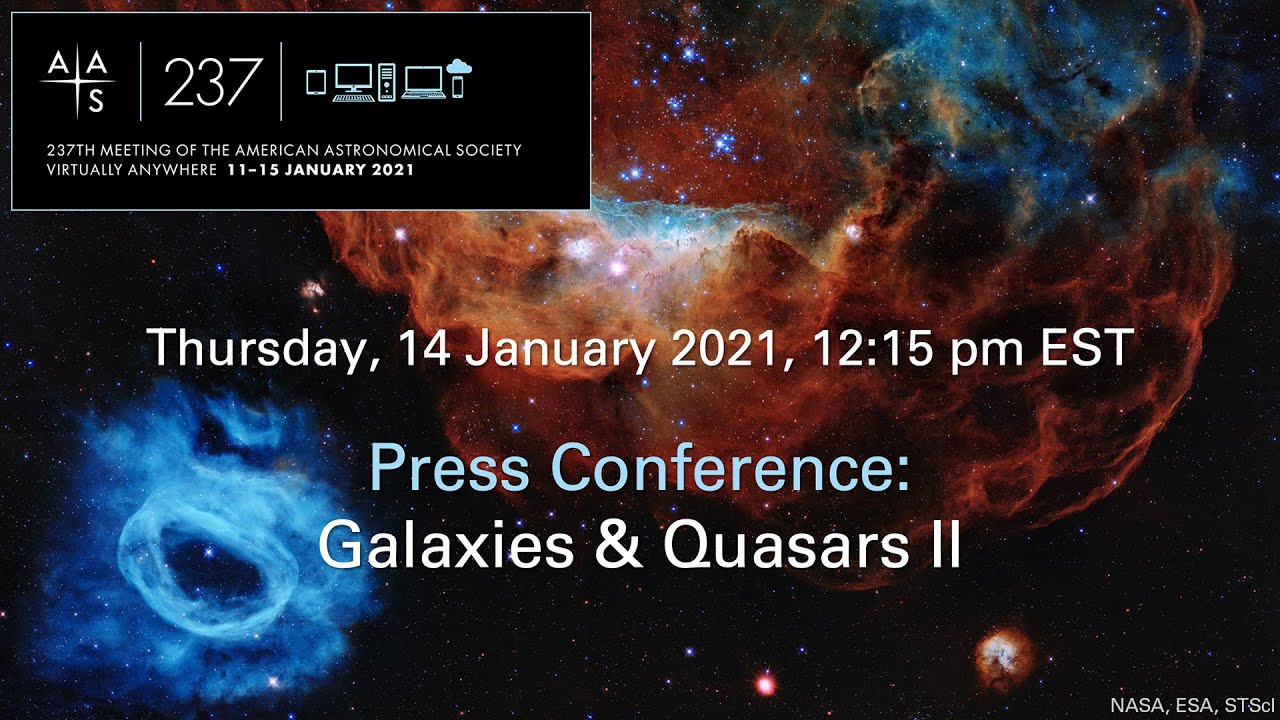 A A S

237

237TH MEETING OF THE AMERICAN ASTRONOMICAL SOCIETY
VIRTUALLY ANYWHERE 11–15 JANUARY 2021

Thursday, 14 January 2021, 12:15 pm EST

Press Conference:
Galaxies & Quasars II

NASA, ESA, STScI